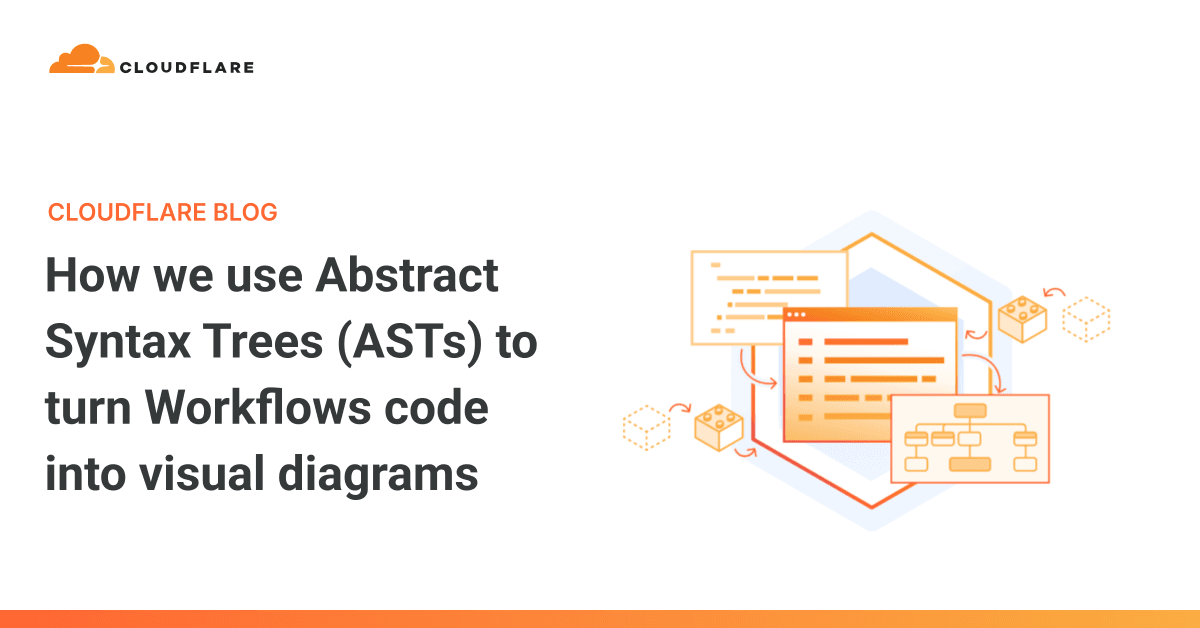 CLOUDFLARE

CLOUDFLARE BLOG

How we use Abstract Syntax Trees (ASTs) to turn Workflows code into visual diagrams